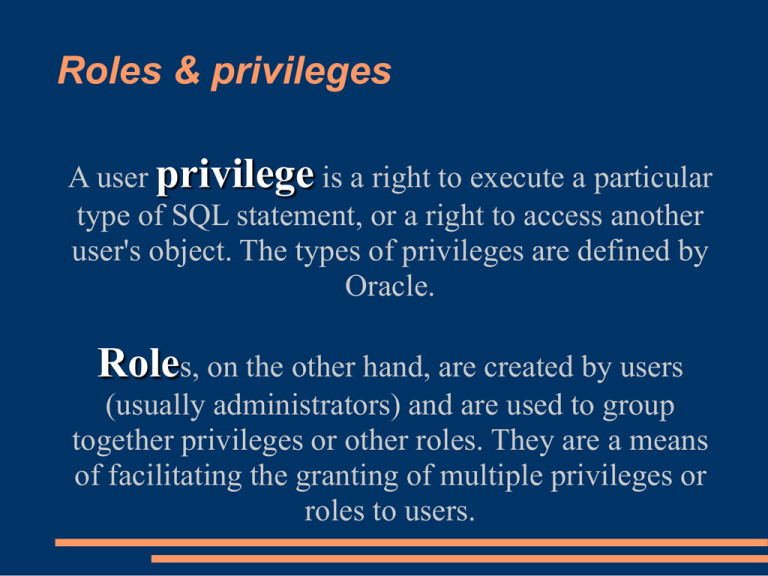 Roles & privileges

A user privilege is a right to execute a particular type of SQL statement, or a right to access another user's object. The types of privileges are defined by Oracle.

Roles, on the other hand, are created by users (usually administrators) and are used to group together privileges or other roles. They are a means of facilitating the granting of multiple privileges or roles to users.